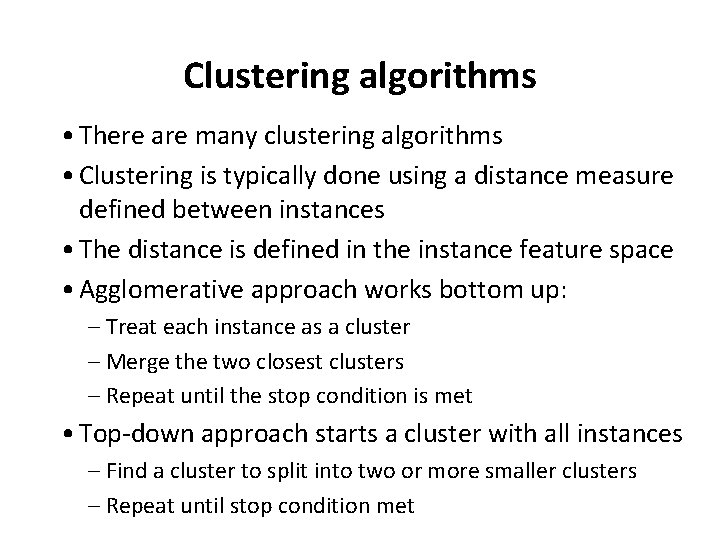 Clustering algorithms

• There are many clustering algorithms

• Clustering is typically done using a distance measure defined between instances

• The distance is defined in the instance feature space

• Agglomerative approach works bottom up:
– Treat each instance as a cluster
– Merge the two closest clusters
– Repeat until the stop condition is met

• Top-down approach starts a cluster with all instances
– Find a cluster to split into two or more smaller clusters
– Repeat until stop condition met